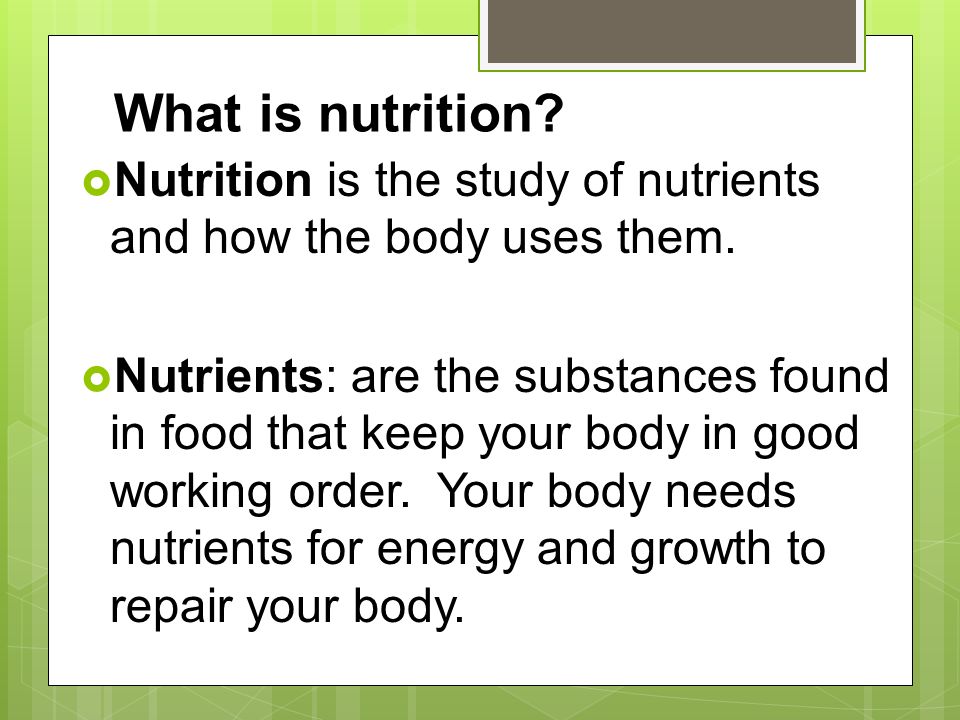 What is nutrition?

Nutrition is the study of nutrients and how the body uses them.

Nutrients: are the substances found in food that keep your body in good working order.  Your body needs nutrients for energy and growth to repair your body.